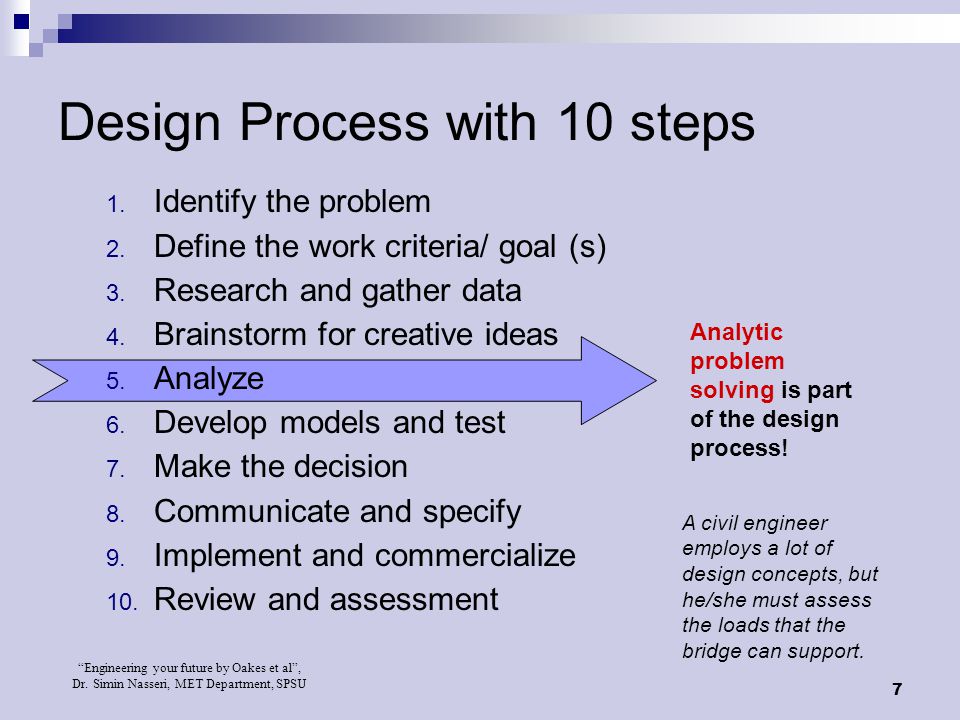 Design Process with 10 steps

1. Identify the problem
2. Define the work criteria/ goal (s)
3. Research and gather data
4. Brainstorm for creative ideas
5. Analyze
6. Develop models and test
7. Make the decision
8. Communicate and specify
9. Implement and commercialize
10. Review and assessment

Analytic problem solving is part of the design process!

A civil engineer employs a lot of design concepts, but he/she must assess the loads that the bridge can support.

"Engineering your future by Oakes et al", Dr. Simin Nasseri, MET Department, SPSU

7